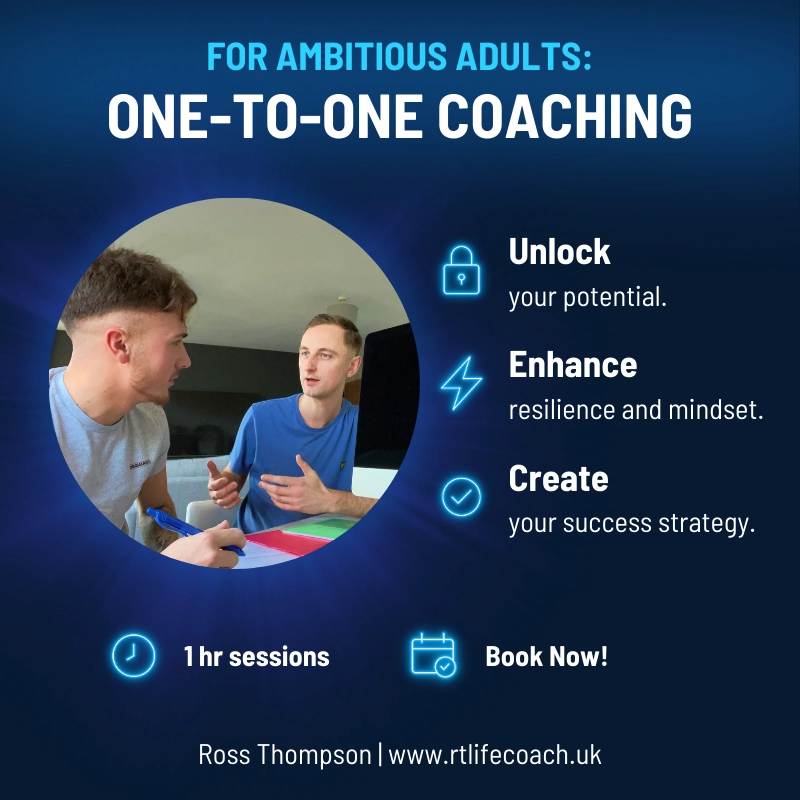 FOR AMBITIOUS ADULTS:
ONE-TO-ONE COACHING

Unlock
your potential.

Enhance
resilience and mindset.

Create
your success strategy.

1 hr sessions

Book Now!

Ross Thompson | www.rtlifecoach.uk